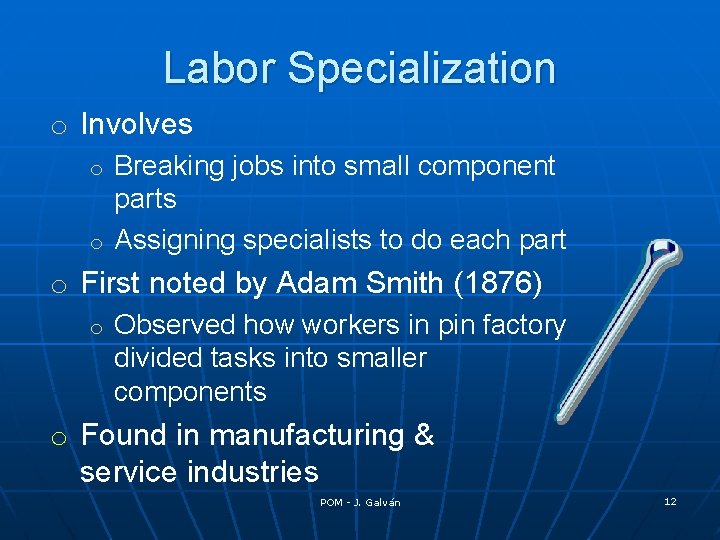 Labor Specialization

o Involves

o Breaking jobs into small component parts

o Assigning specialists to do each part

o First noted by Adam Smith (1876)

o Observed how workers in pin factory divided tasks into smaller components

o Found in manufacturing & service industries

POM - J. Galván

12